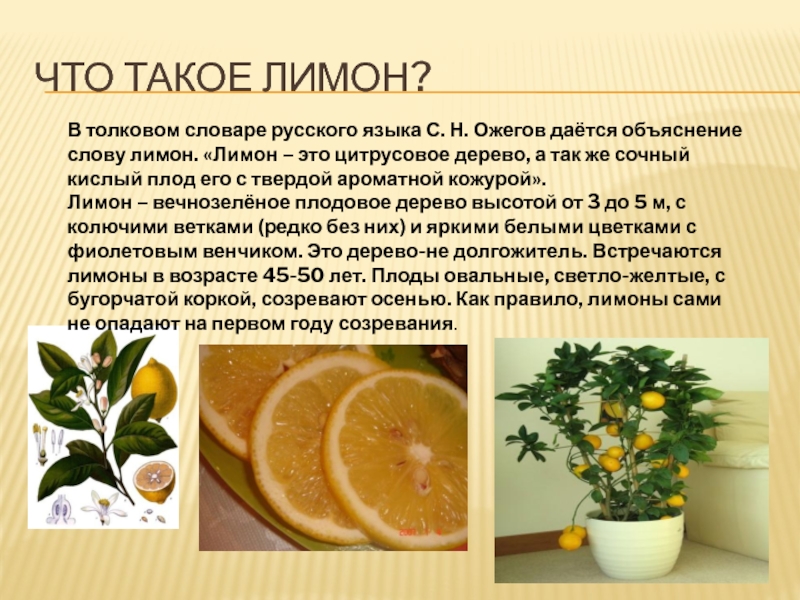 ЧТО ТАКОЕ ЛИМОН?

В толковом словаре русского языка С. Н. Ожегов даётся объяснение слову лимон. «Лимон – это цитрусовое дерево, а так же сочный кислый плод его с твердой ароматной кожурой».
Лимон – вечнозелёное плодовое дерево высотой от 3 до 5 м, с колючими ветками (редко без них) и яркими белыми цветками с фиолетовым венчиком. Это дерево-не долгожитель. Встречаются лимоны в возрасте 45-50 лет. Плоды овальные, светло-желтые, с бугорчатой коркой, созревают осенью. Как правило, лимоны сами не опадают на первом году созревания.